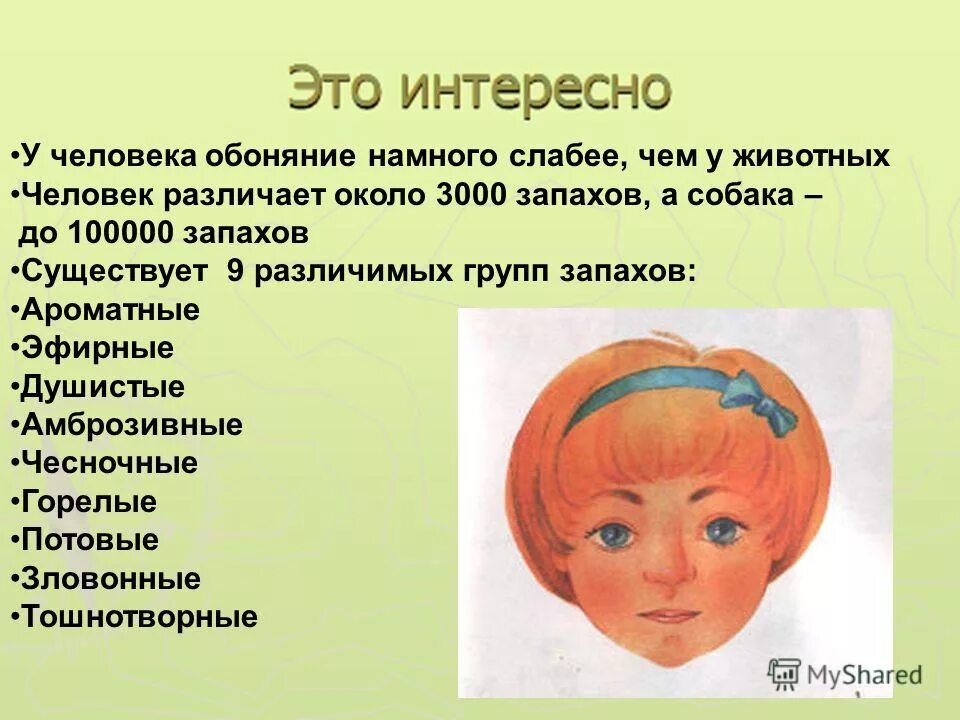 Это интересно

•У человека обоняние намного слабее, чем у животных
•Человек различает около 3000 запахов, а собака – до 100000 запахов
•Существует 9 различимых групп запахов:
•Ароматные
•Эфирные
•Душистые
•Амброзивные
•Чесночные
•Горелые
•Потовые
•Зловонные
•Тошнотворные

MyShared